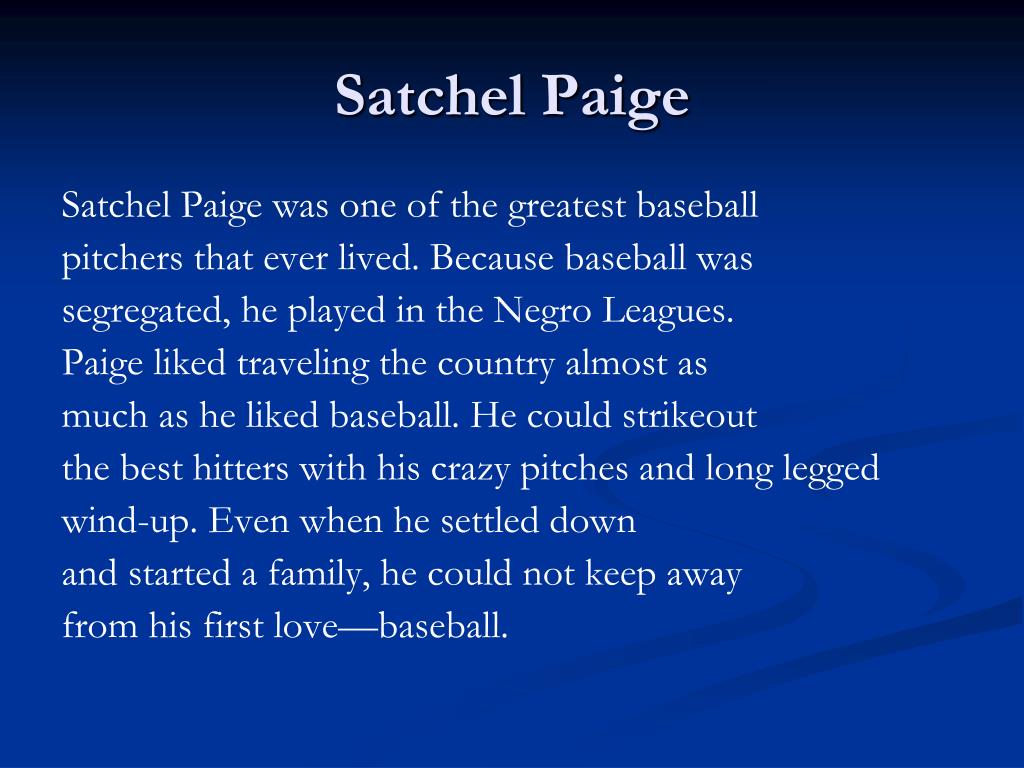 Satchel Paige

Satchel Paige was one of the greatest baseball pitchers that ever lived. Because baseball was segregated, he played in the Negro Leagues. Paige liked traveling the country almost as much as he liked baseball. He could strikeout the best hitters with his crazy pitches and long legged wind-up. Even when he settled down and started a family, he could not keep away from his first love—baseball.